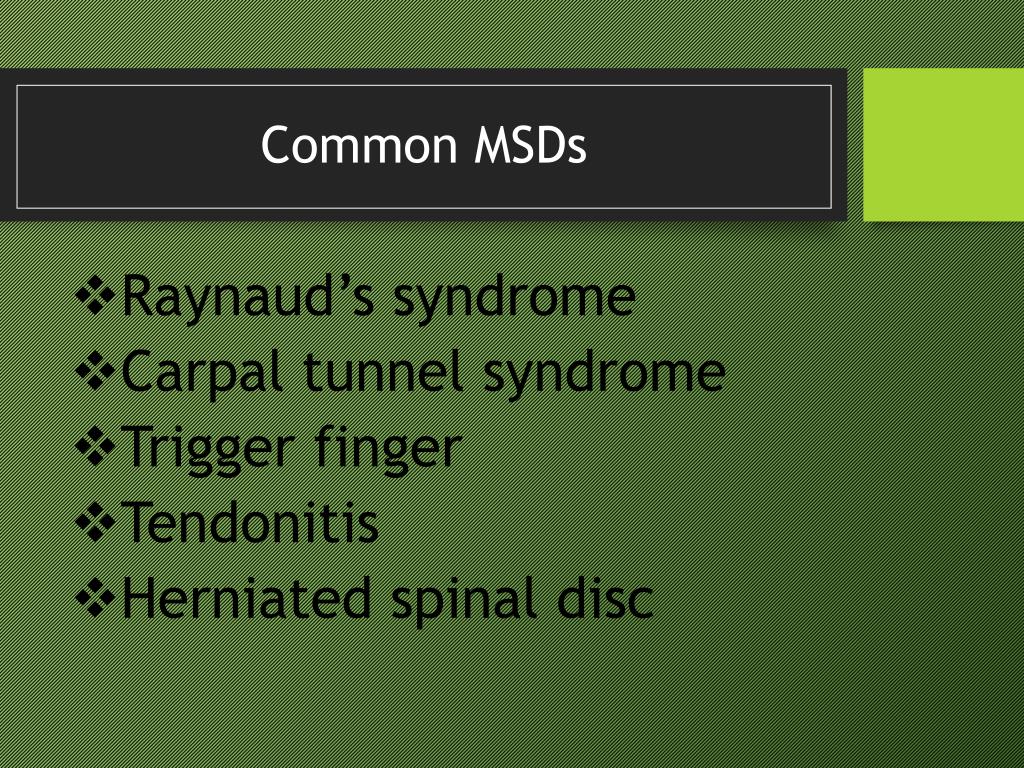 Common MSDs

❖Raynaud’s syndrome
❖Carpal tunnel syndrome
❖Trigger finger
❖Tendonitis
❖Herniated spinal disc